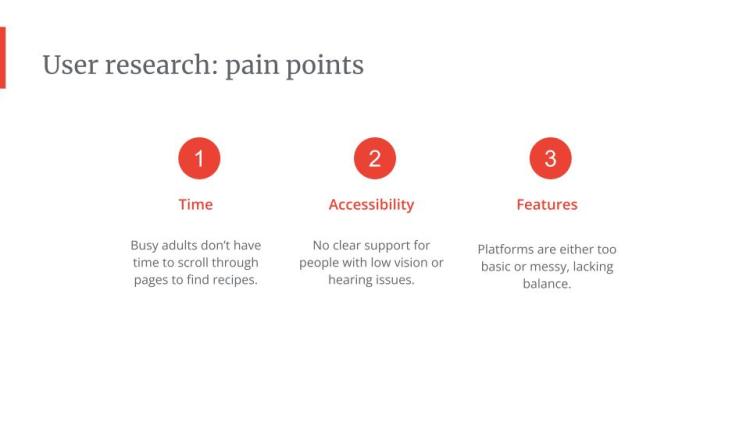 User research: pain points

1

Time

Busy adults don't have time to scroll through pages to find recipes.

2

Accessibility

No clear support for people with low vision or hearing issues.

3

Features

Platforms are either too basic or messy, lacking balance.